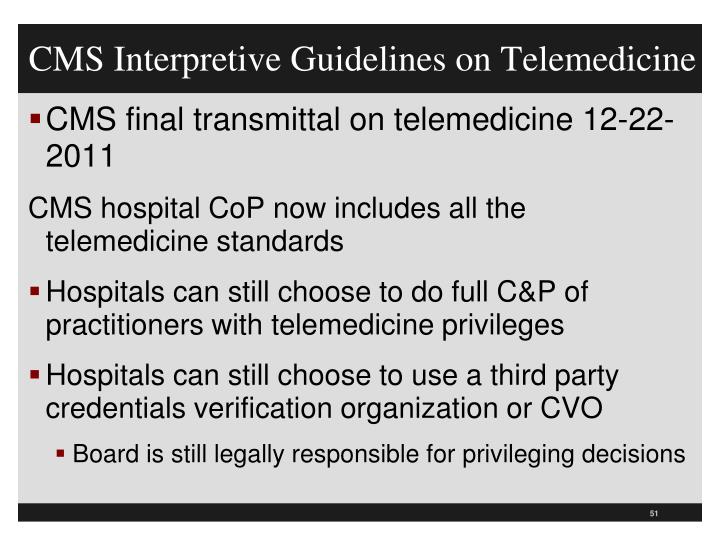 CMS Interpretive Guidelines on Telemedicine

▪ CMS final transmittal on telemedicine 12-22-2011

CMS hospital CoP now includes all the telemedicine standards

▪ Hospitals can still choose to do full C&P of practitioners with telemedicine privileges

▪ Hospitals can still choose to use a third party credentials verification organization or CVO

▪ Board is still legally responsible for privileging decisions

51